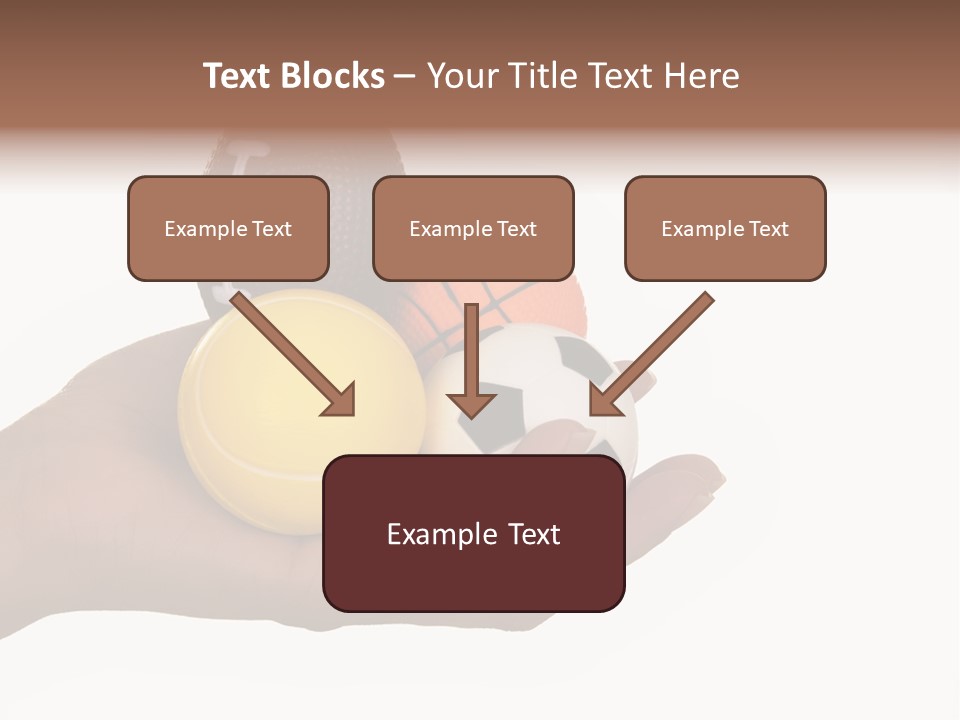 Text Blocks – Your Title Text Here

Example Text

Example Text

Example Text

Example Text